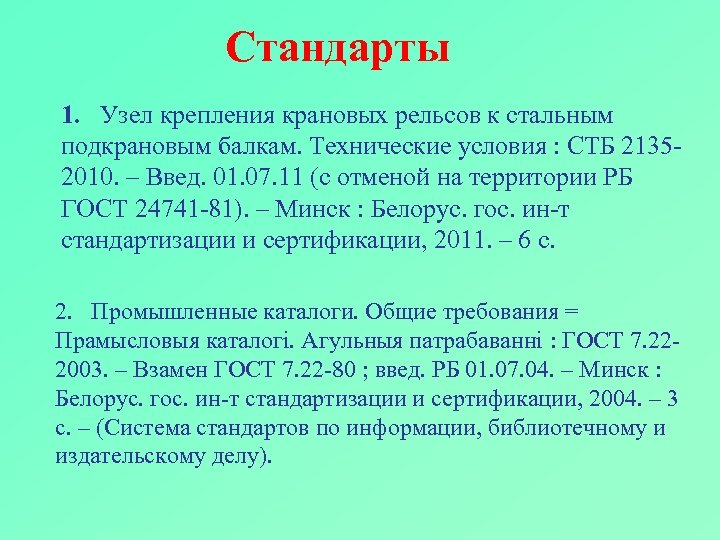 Стандарты

1. Узел крепления крановых рельсов к стальным подкрановым балкам. Технические условия : СТБ 2135-2010. – Введ. 01.07.11 (с отменой на территории РБ ГОСТ 24741-81). – Минск : Белорус. гос. ин-т стандартизации и сертификации, 2011. – 6 с.

2. Промышленные каталоги. Общие требования = Прамысловыя каталогі. Агульныя патрабаванні : ГОСТ 7.22-2003. – Взамен ГОСТ 7.22-80 ; введ. РБ 01.07.04. – Минск : Белорус. гос. ин-т стандартизации и сертификации, 2004. – 3 с. – (Система стандартов по информации, библиотечному и издательскому делу).